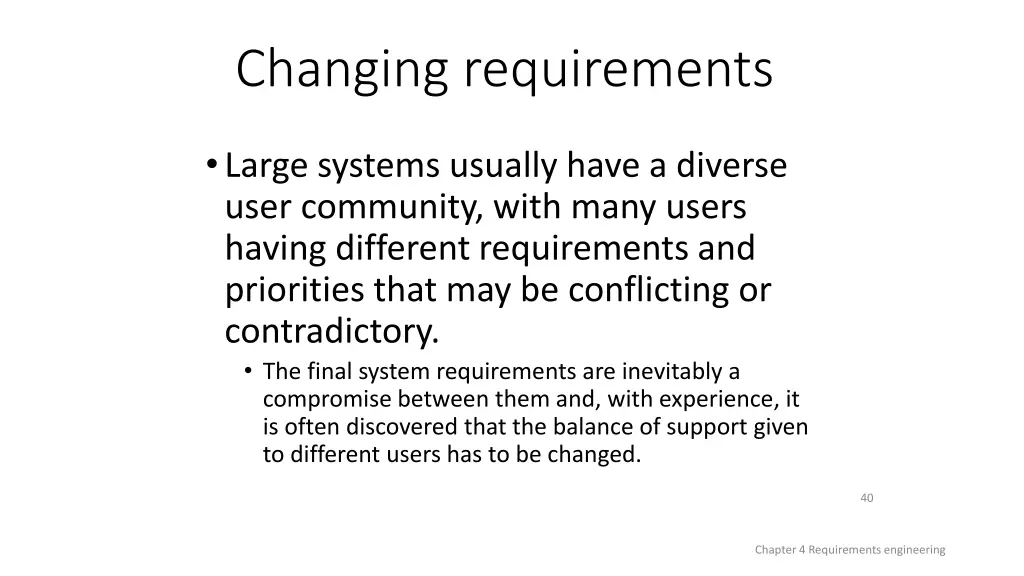 Changing requirements

• Large systems usually have a diverse user community, with many users having different requirements and priorities that may be conflicting or contradictory.

• The final system requirements are inevitably a compromise between them and, with experience, it is often discovered that the balance of support given to different users has to be changed.

40

Chapter 4 Requirements engineering